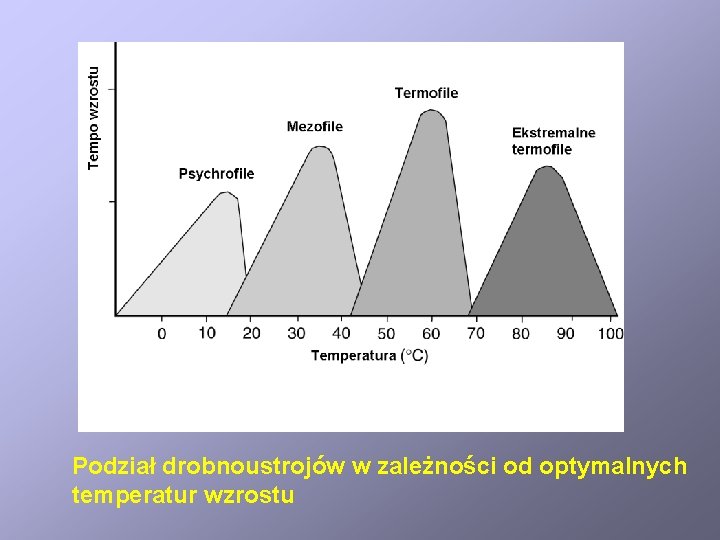 Tempo wzrostu

Psychrofile

Mezofile

Termofile

Ekstremalne termofile

0 10 20 30 40 50 60 70 80 90 100

Temperatura (°C)

Podział drobnoustrojów w zależności od optymalnych temperatur wzrostu